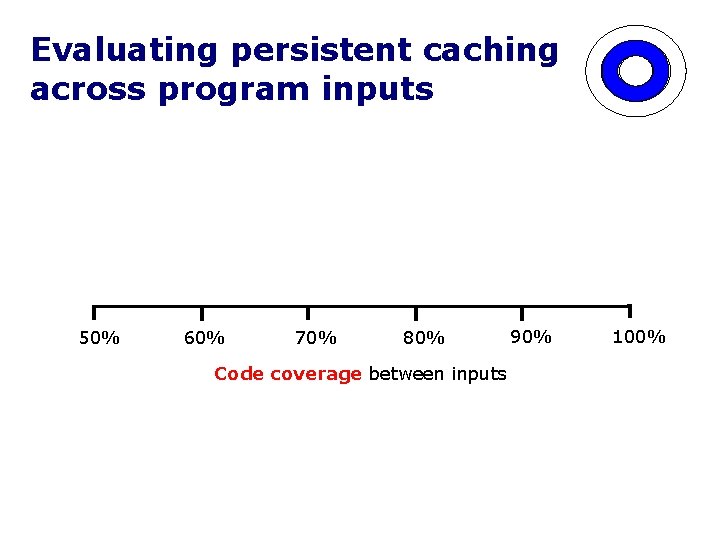 Evaluating persistent caching across program inputs

50%
60%
70%
80%
90%
100%

Code coverage between inputs